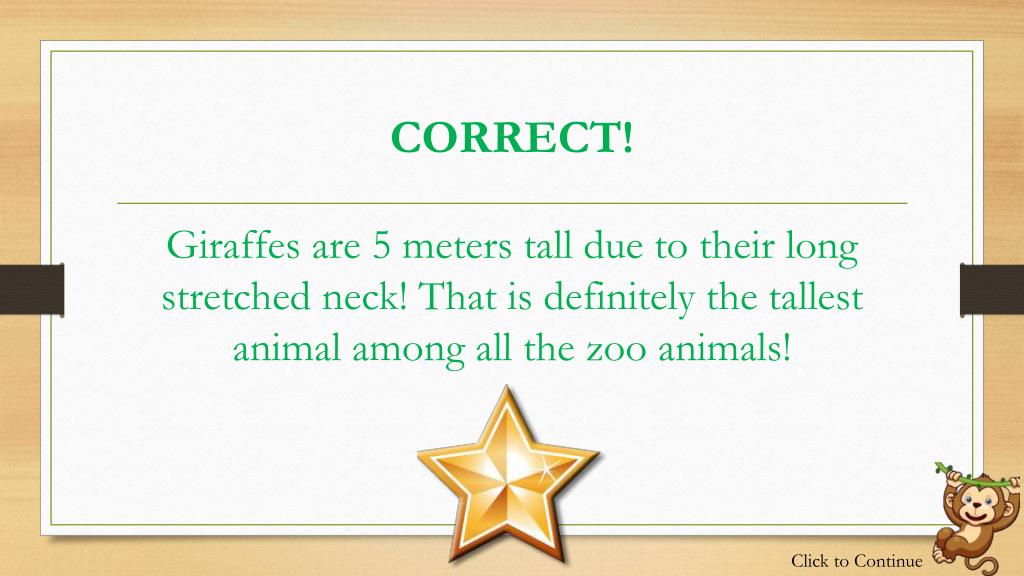 CORRECT!

Giraffes are 5 meters tall due to their long stretched neck! That is definitely the tallest animal among all the zoo animals!

Click to Continue